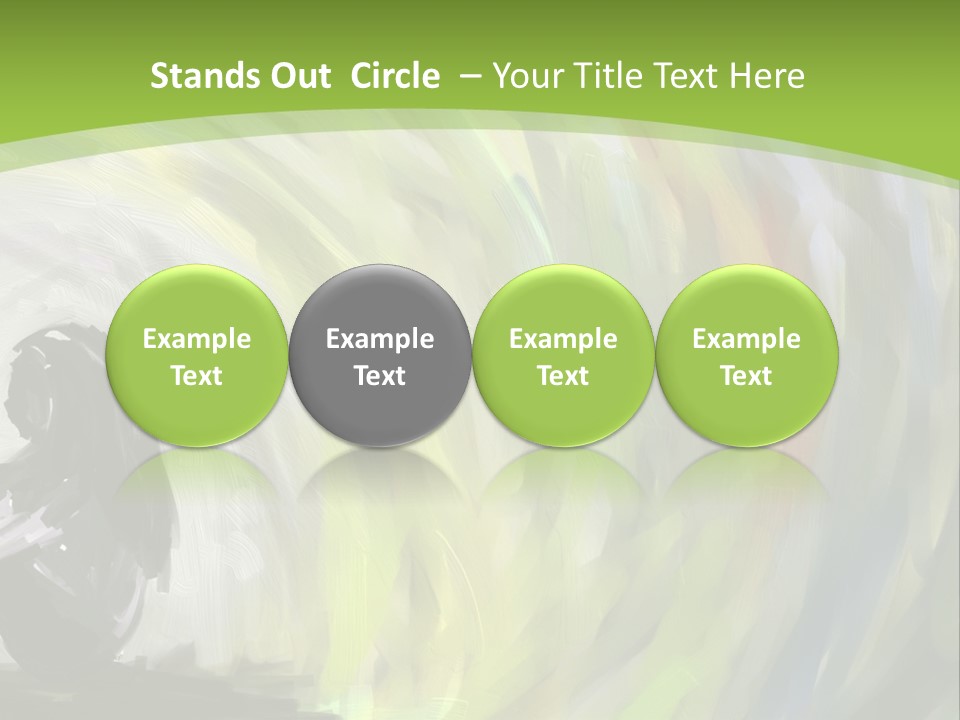 Stands Out Circle – Your Title Text Here

Example Text

Example Text

Example Text

Example Text